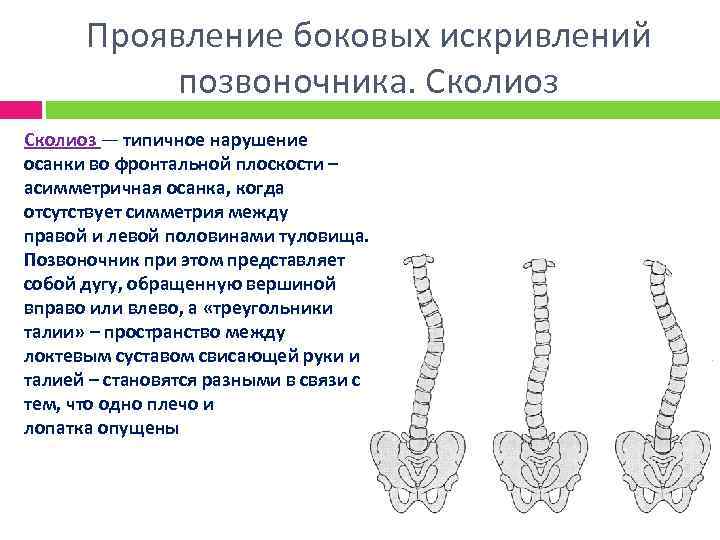 Проявление боковых искривлений позвоночника. Сколиоз

Сколиоз — типичное нарушение осанки во фронтальной плоскости – асимметричная осанка, когда отсутствует симметрия между правой и левой половинами туловища. Позвоночник при этом представляет собой дугу, обращенную вершиной вправо или влево, а «треугольники талии» – пространство между локтевым суставом свисающей руки и талией – становятся разными в связи с тем, что одно плечо и лопатка опущены